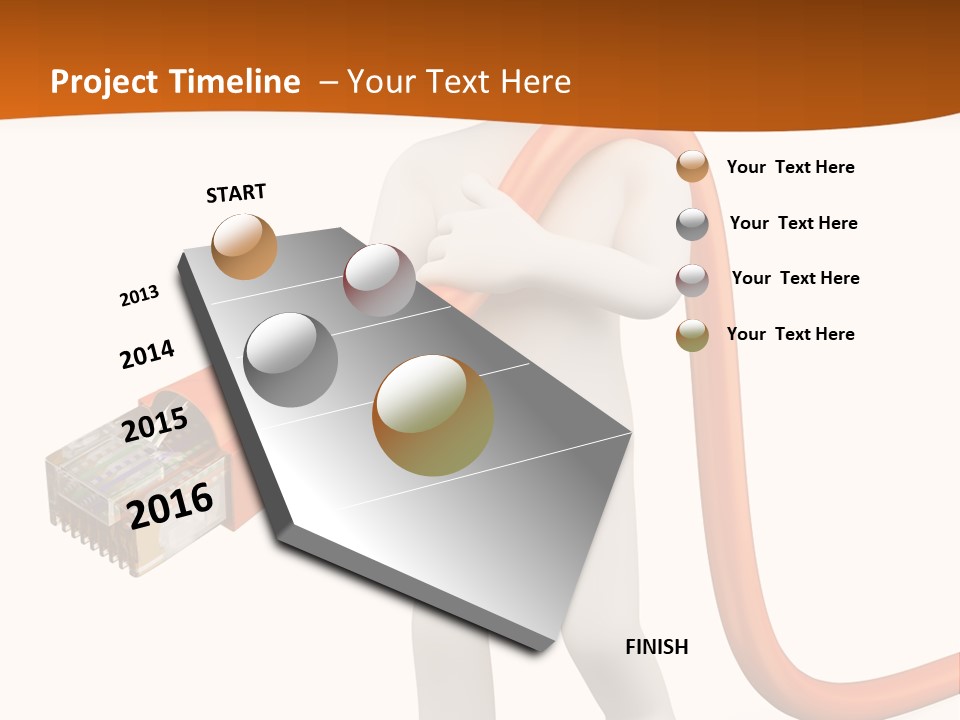 Project Timeline – Your Text Here

START

2013

2014

2015

2016

Your Text Here

Your Text Here

Your Text Here

Your Text Here

FINISH